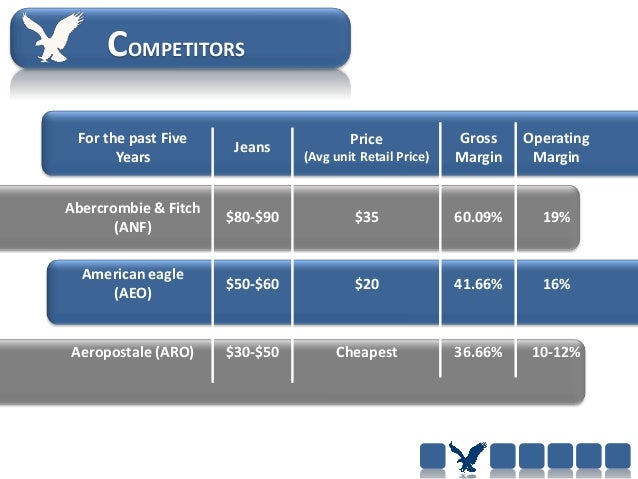 COMPETITORS

| For the past Five Years | Jeans | Price (Avg unit Retail Price) | Gross Margin | Operating Margin |
|---|---|---|---|---|
| Abercrombie & Fitch (ANF) | \$80-\$90 | \$35 | 60.09% | 19% |
| American eagle (AEO) | \$50-\$60 | \$20 | 41.66% | 16% |
| Aeropostale (ARO) | \$30-\$50 | Cheapest | 36.66% | 10-12% |